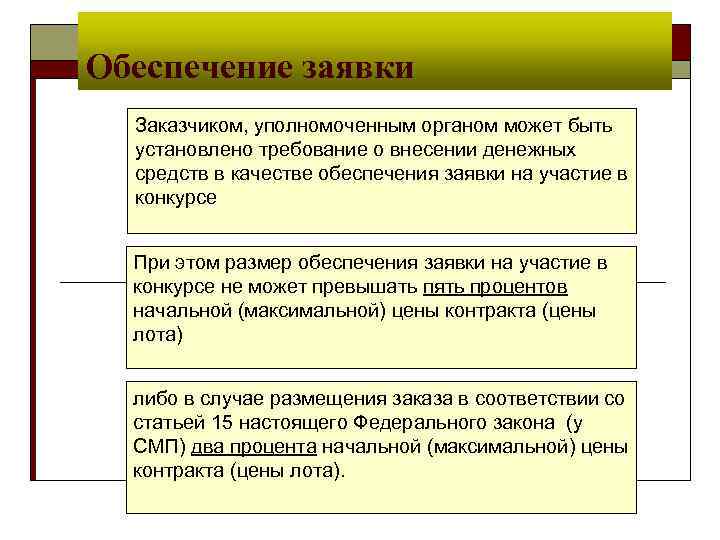 Обеспечение заявки

Заказчиком, уполномоченным органом может быть установлено требование о внесении денежных средств в качестве обеспечения заявки на участие в конкурсе

При этом размер обеспечения заявки на участие в конкурсе не может превышать пять процентов начальной (максимальной) цены контракта (цены лота)

либо в случае размещения заказа в соответствии со статьей 15 настоящего Федерального закона (у СМП) два процента начальной (максимальной) цены контракта (цены лота).